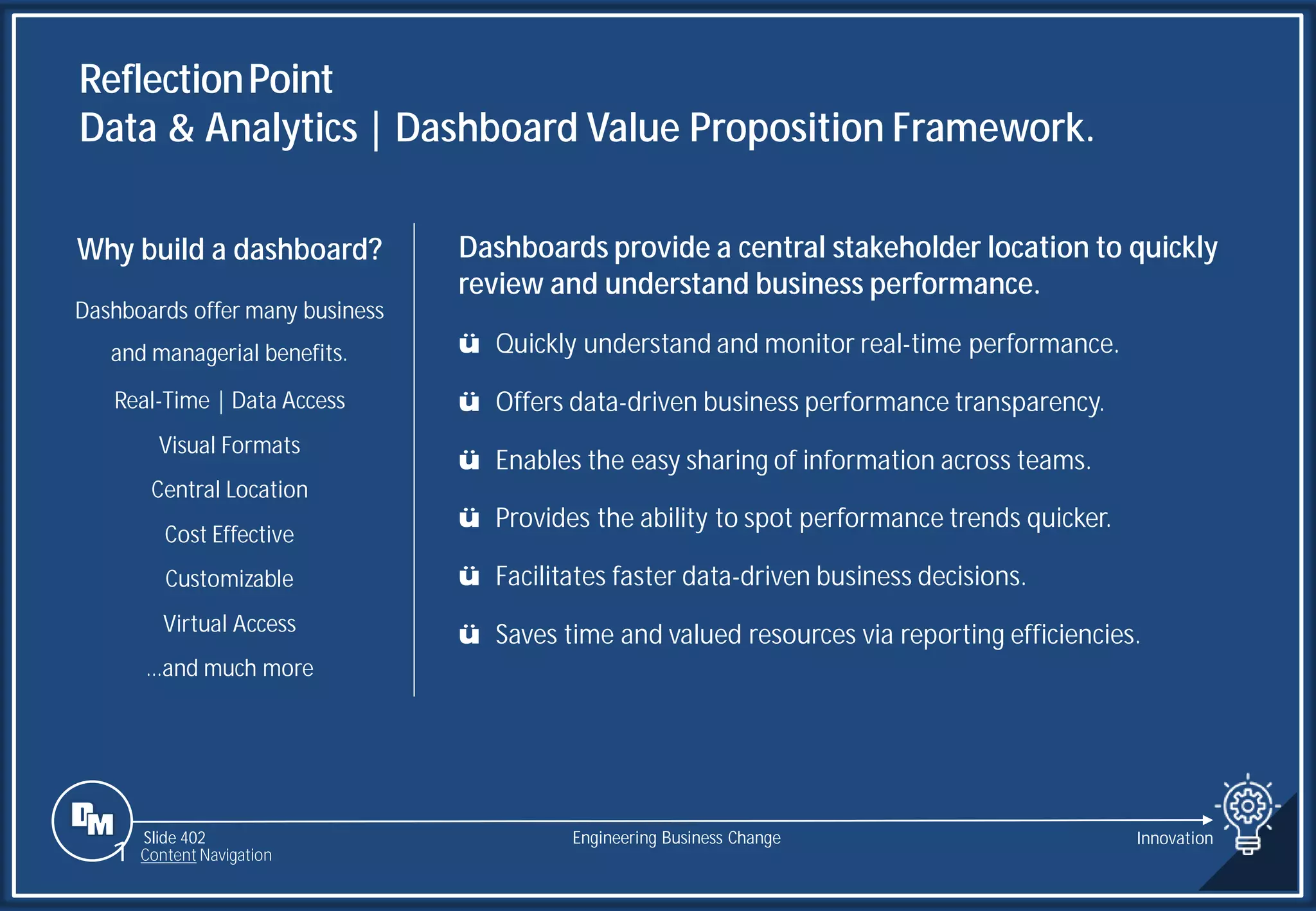 Reflection Point
Data & Analytics | Dashboard Value Proposition Framework.

Why build a dashboard?

Dashboards offer many business and managerial benefits.

Real-Time | Data Access

Visual Formats

Central Location

Cost Effective

Customizable

Virtual Access

...and much more

Dashboards provide a central stakeholder location to quickly review and understand business performance.

ü Quickly understand and monitor real-time performance.

ü Offers data-driven business performance transparency.

ü Enables the easy sharing of information across teams.

ü Provides the ability to spot performance trends quicker.

ü Facilitates faster data-driven business decisions.

ü Saves time and valued resources via reporting efficiencies.

DM

Slide 402
Content Navigation

Engineering Business Change

Innovation